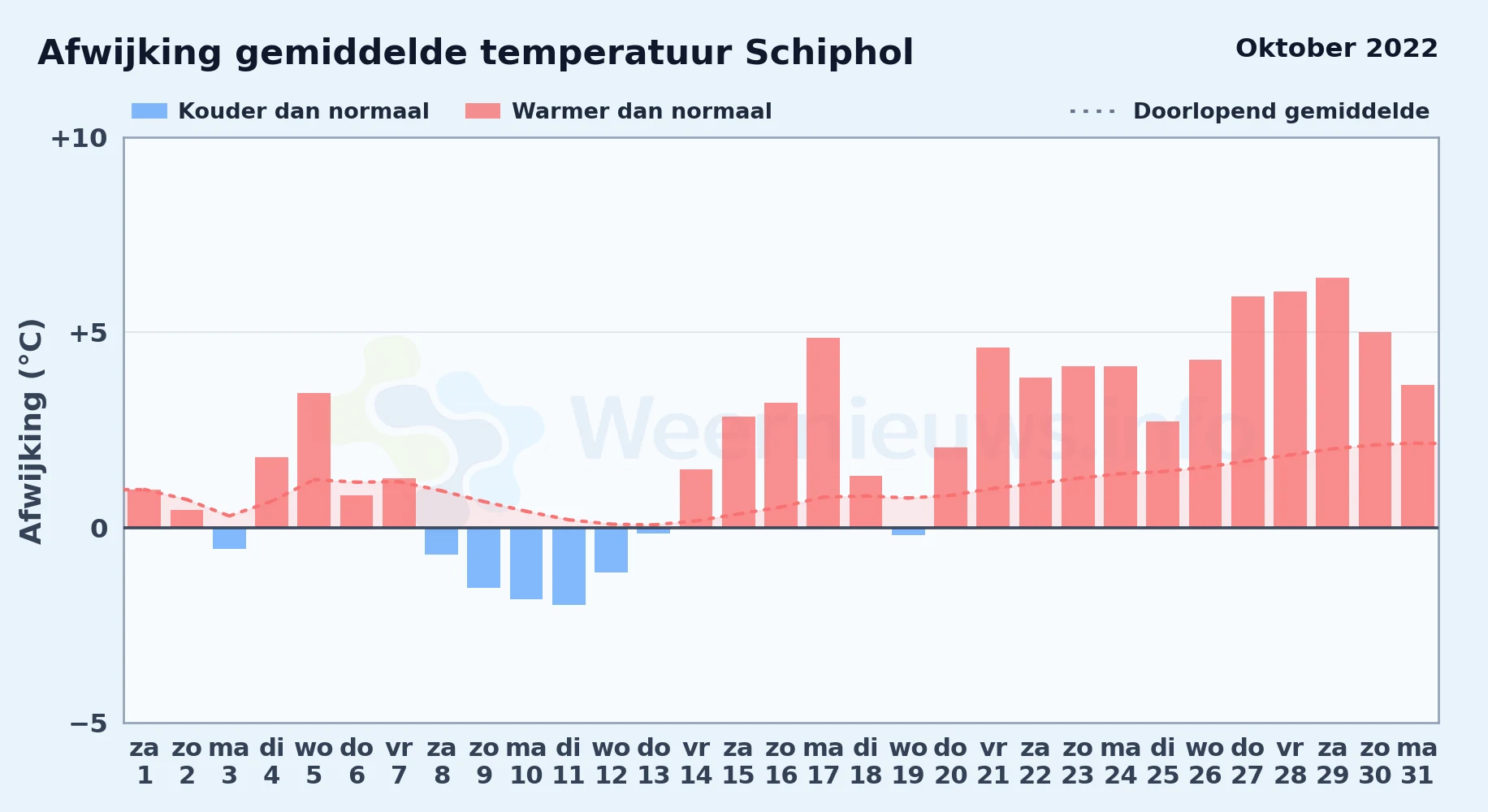 Afwijking gemiddelde temperatuur Schiphol

Oktober 2022

Kouder dan normaal
Warmer dan normaal
Doorlopend gemiddelde

Afwijking (°C)

+10
+5
0
−5

Weernieuws.info

za 1
zo 2
ma 3
di 4
wo 5
do 6
vr 7
za 8
zo 9
ma 10
di 11
wo 12
do 13
vr 14
za 15
zo 16
ma 17
di 18
wo 19
do 20
vr 21
za 22
zo 23
ma 24
di 25
wo 26
do 27
vr 28
za 29
zo 30
ma 31